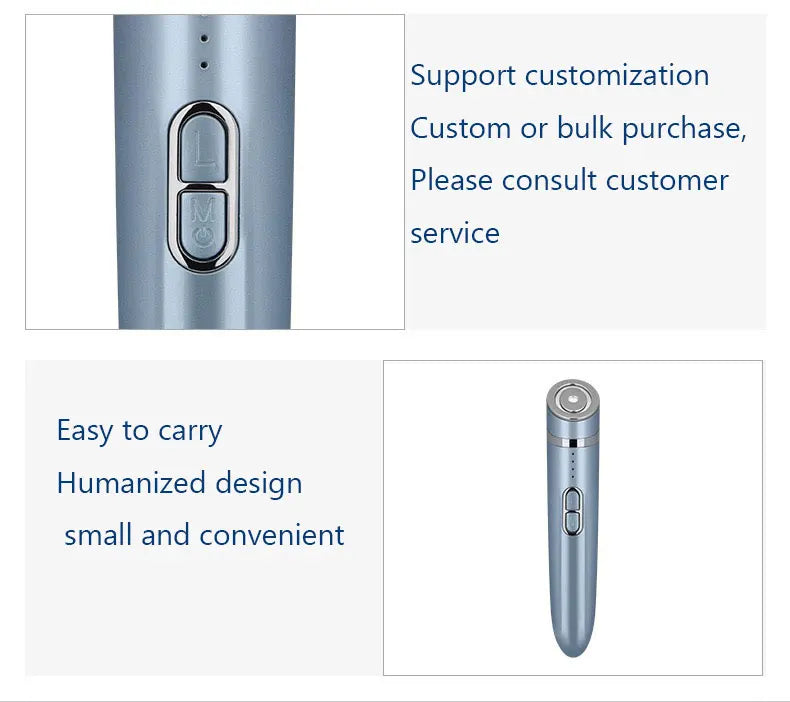 L

M

Support customization
Custom or bulk purchase,
Please consult customer service

Easy to carry
Humanized design
small and convenient